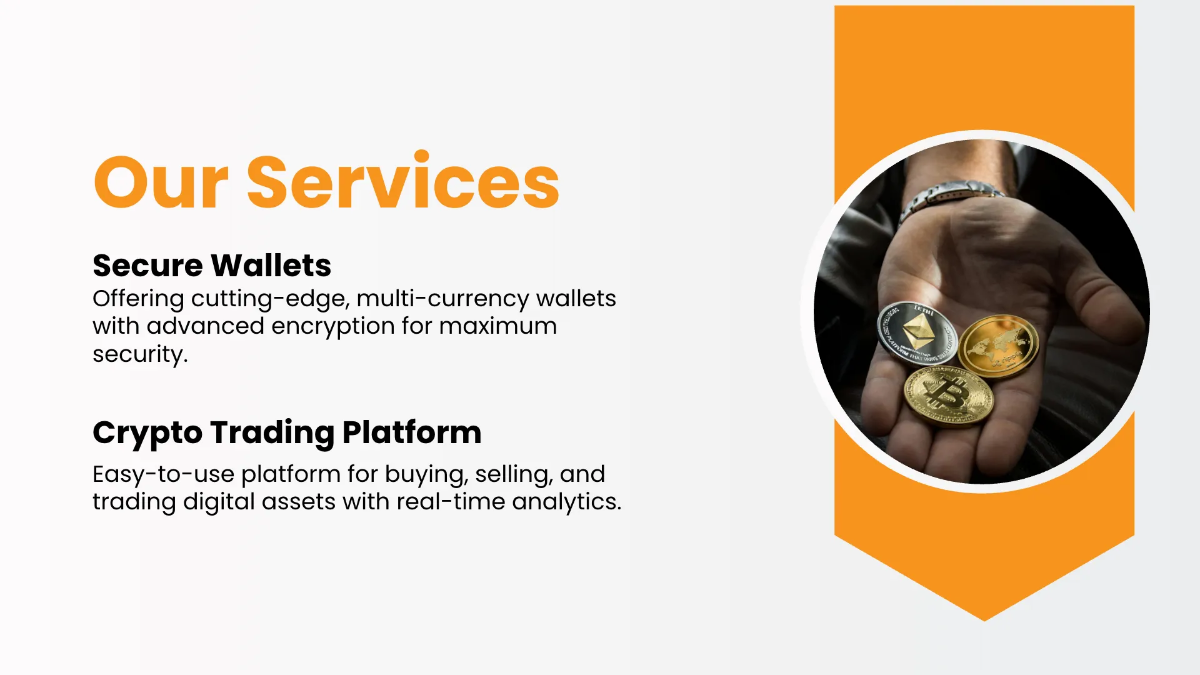 Our Services

Secure Wallets
Offering cutting-edge, multi-currency wallets with advanced encryption for maximum security.

Crypto Trading Platform
Easy-to-use platform for buying, selling, and trading digital assets with real-time analytics.